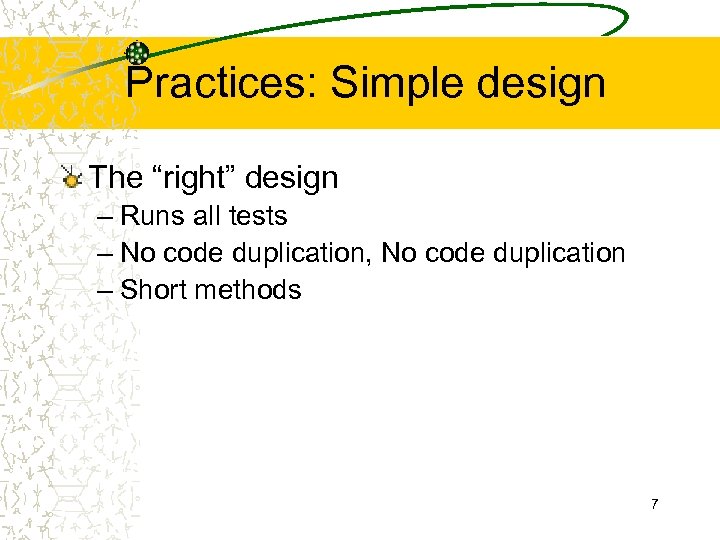 Practices: Simple design

The “right” design

– Runs all tests

– No code duplication, No code duplication

– Short methods

7